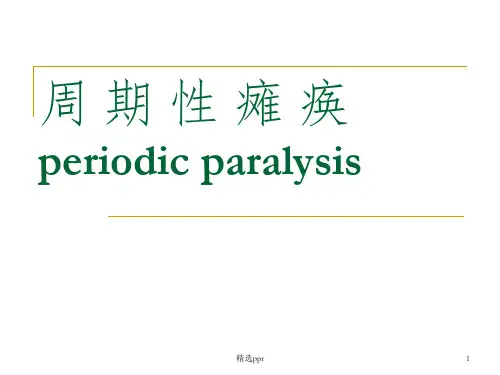 周 期 性 瘫 痪
periodic paralysis

精选ppt

1